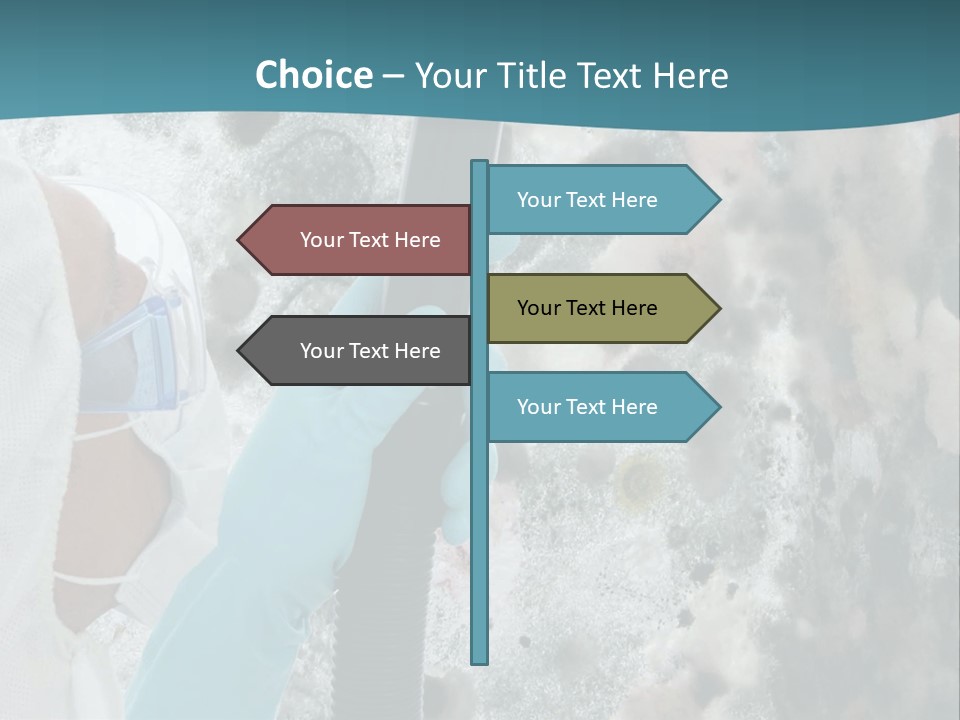 Choice – Your Title Text Here

Your Text Here

Your Text Here

Your Text Here

Your Text Here

Your Text Here